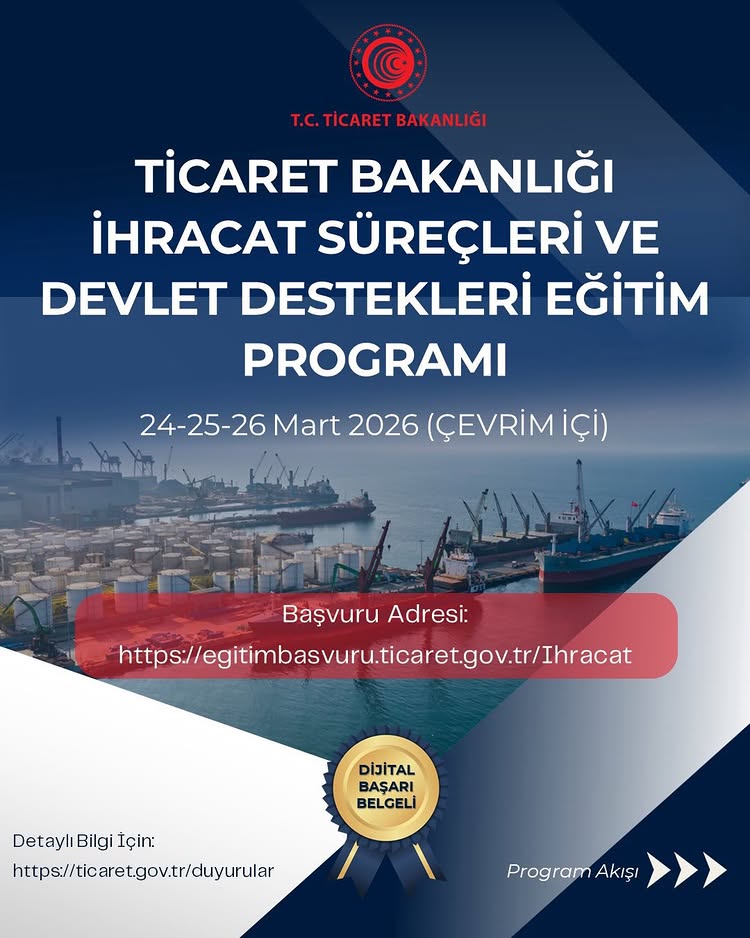 T.C. TİCARET BAKANLIĞI

TİCARET BAKANLIĞI İHRACAT SÜREÇLERİ VE DEVLET DESTEKLERİ EĞİTİM PROGRAMI

24-25-26 Mart 2026 (ÇEVRİM İÇİ)

Başvuru Adresi:
https://egitimbasvuru.ticaret.gov.tr/Ihracat

DİJİTAL BAŞARI BELGELİ

Detaylı Bilgi İçin:
https://ticaret.gov.tr/duyurular

Program Akışı